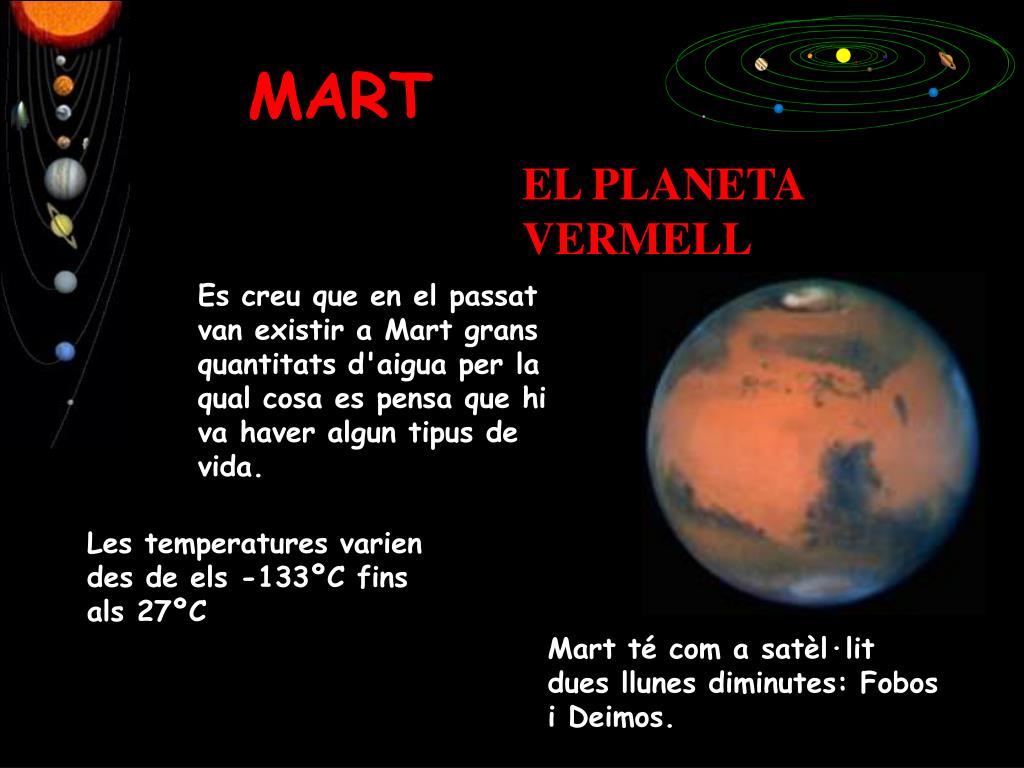 MART

EL PLANETA VERMELL

Es creu que en el passat van existir a Mart grans quantitats d'aigua per la qual cosa es pensa que hi va haver algun tipus de vida.

Les temperatures varien des de els -133ºC fins als 27ºC

Mart té com a satèl·lit dues llunes diminutes: Fobos i Deimos.